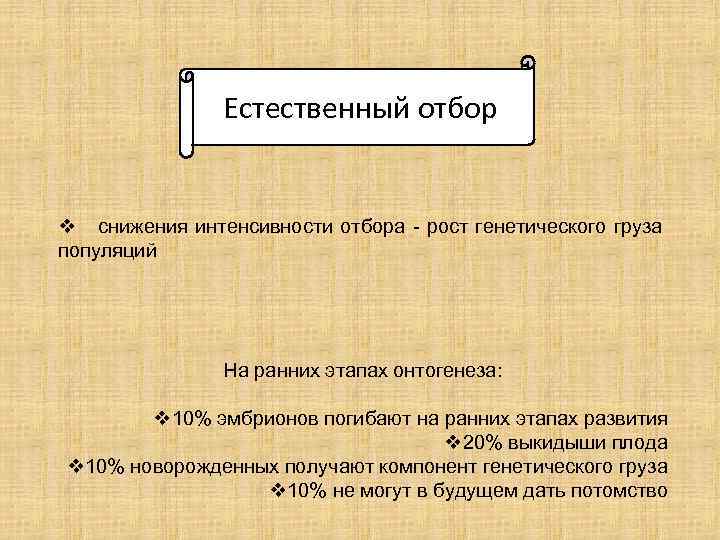 Естественный отбор

❖ снижения интенсивности отбора - рост генетического груза популяций

На ранних этапах онтогенеза:

❖10% эмбрионов погибают на ранних этапах развития
❖20% выкидыши плода
❖10% новорожденных получают компонент генетического груза
❖10% не могут в будущем дать потомство